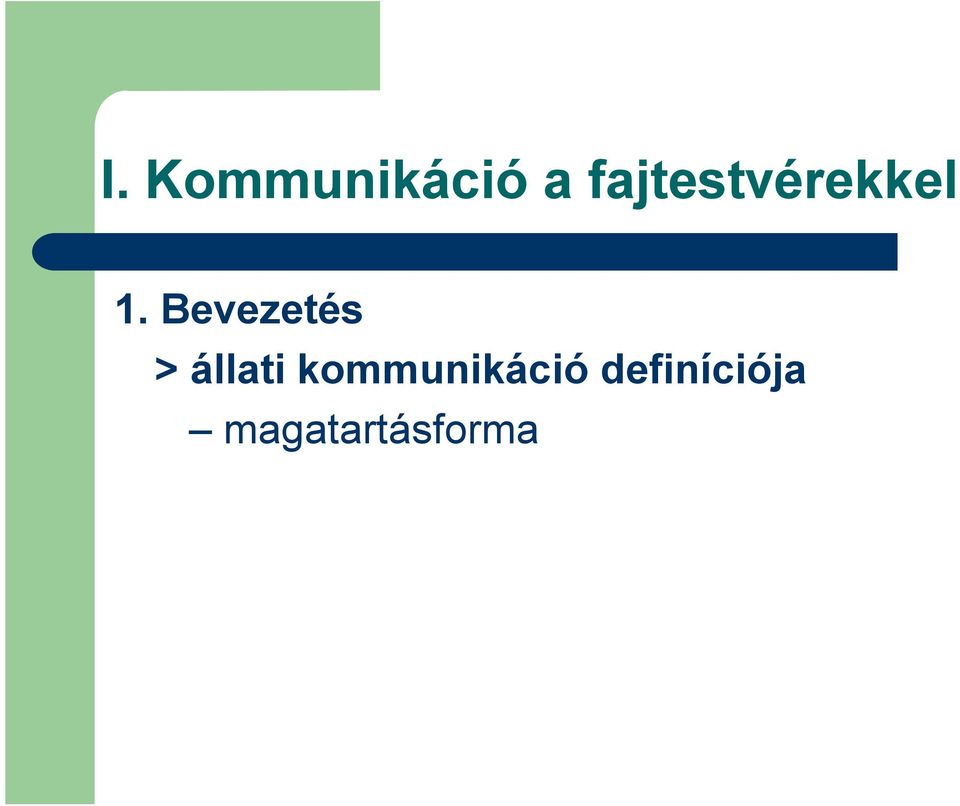 I. Kommunikáció a fajtestvérekkel

1. Bevezetés

> állati kommunikáció definíciója

– magatartásforma